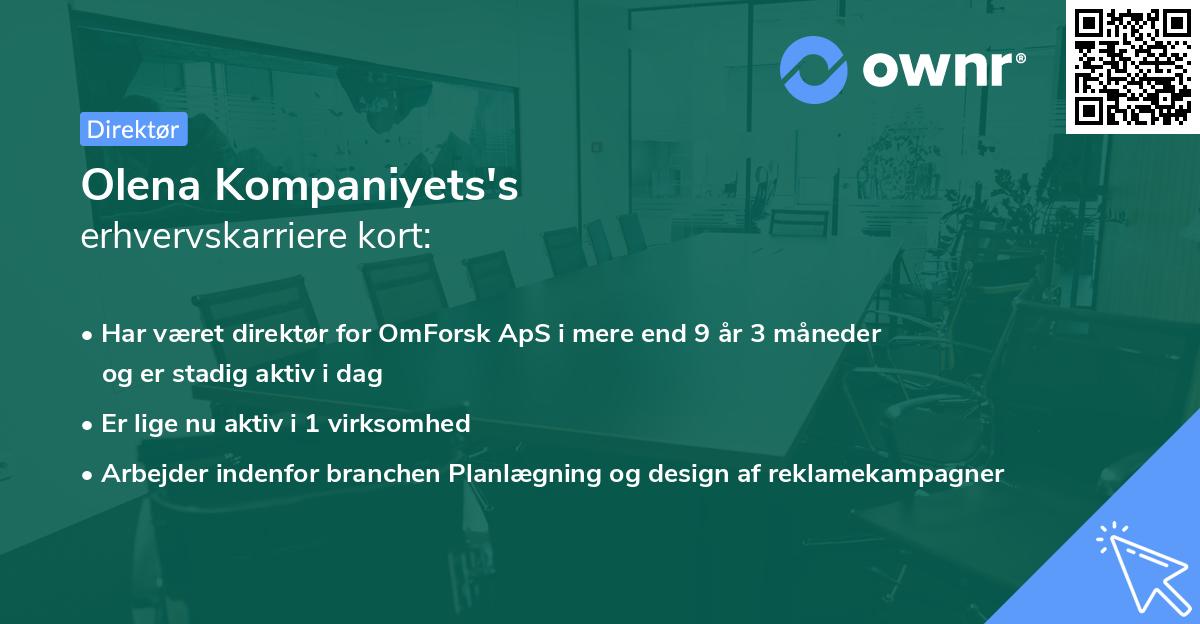 ownr®

Direktør

Olena Kompaniyets's
erhvervskarriere kort:

• Har været direktør for OmForsk ApS i mere end 9 år 3 måneder og er stadig aktiv i dag
• Er lige nu aktiv i 1 virksomhed
• Arbejder indenfor branchen Planlægning og design af reklamekampagner